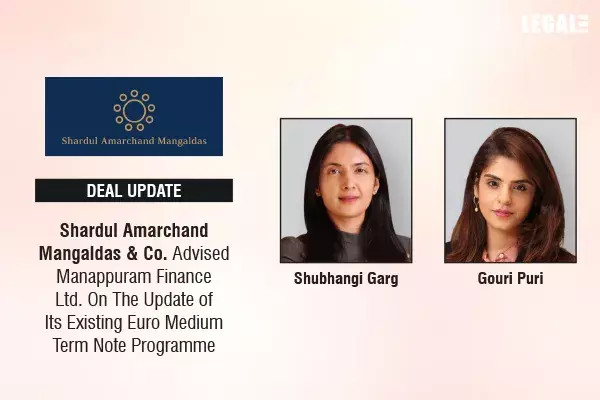 LEGAL

Shardul Amarchand Mangaldas

DEAL UPDATE

Shardul Amarchand Mangaldas & Co. Advised Manappuram Finance Ltd. On The Update of Its Existing Euro Medium Term Note Programme

Shubhangi Garg

Gouri Puri